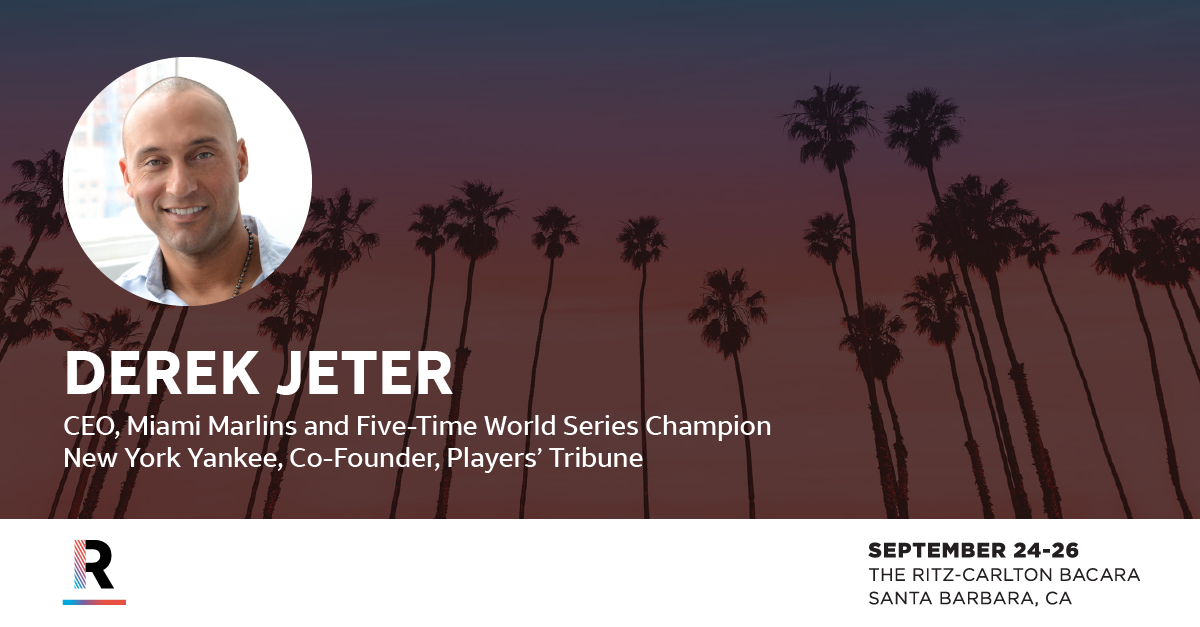 DEREK JETER

CEO, Miami Marlins and Five-Time World Series Champion New York Yankee, Co-Founder, Players' Tribune

R

SEPTEMBER 24-26
THE RITZ-CARLTON BACARA
SANTA BARBARA, CA